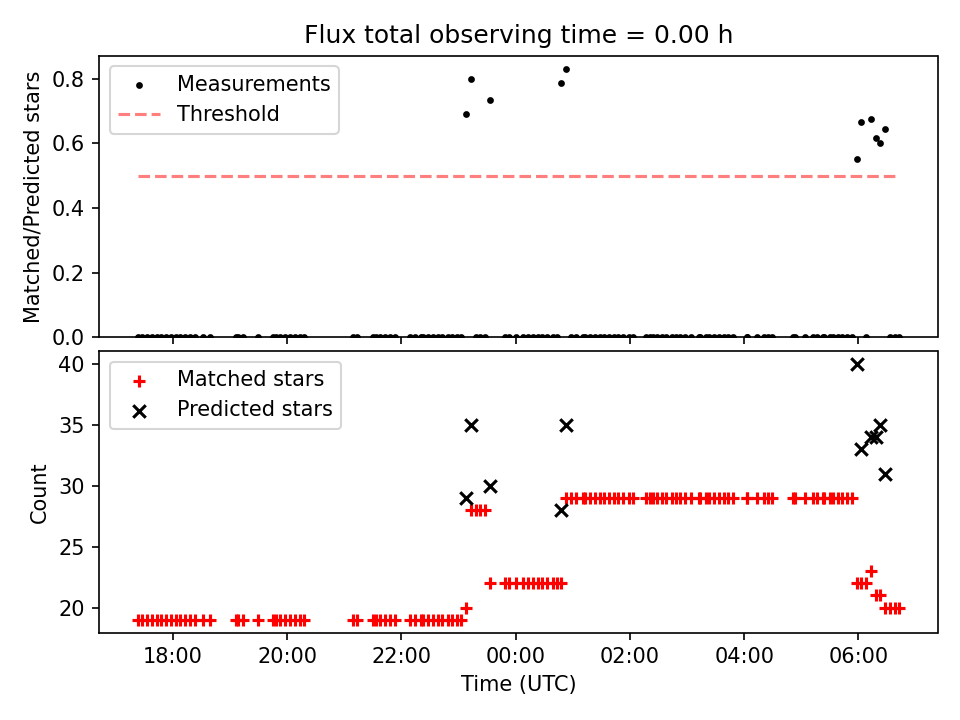 Flux total observing time = 0.00 h

Measurements
Threshold

Matched/Predicted stars

0.8
0.6
0.4
0.2
0.0

Matched stars
Predicted stars

Count

40
35
30
25
20

18:00
20:00
22:00
00:00
02:00
04:00
06:00

Time (UTC)